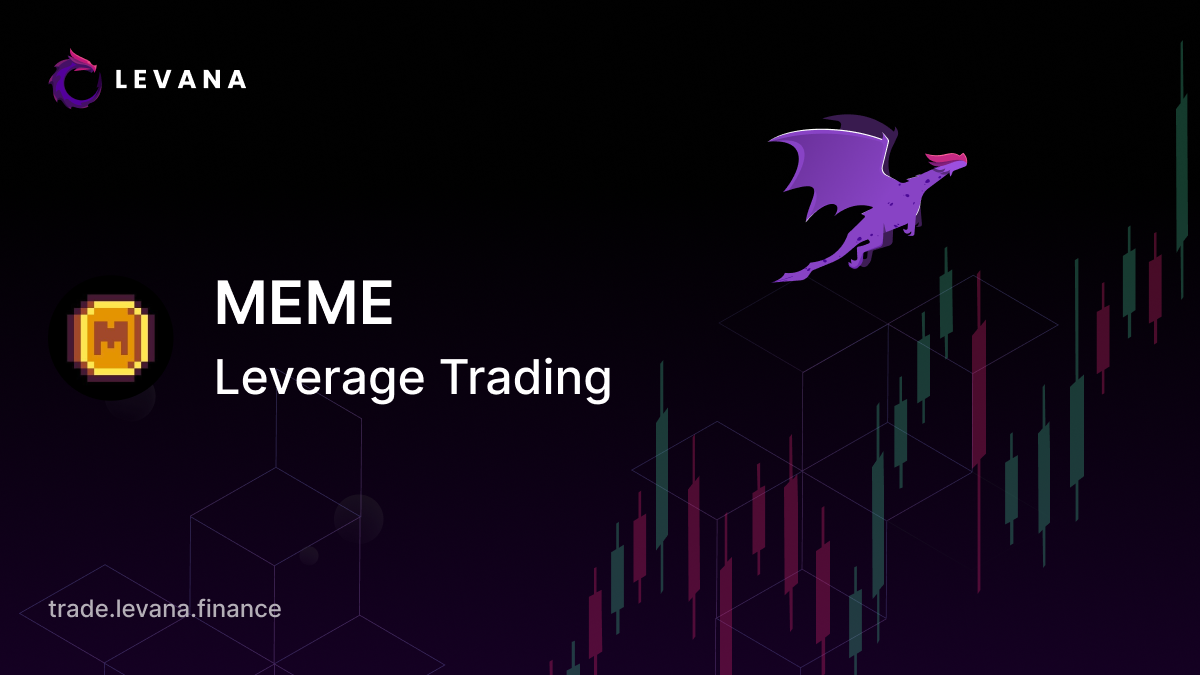 LEVANA

M

MEME

Leverage Trading

trade.levana.finance